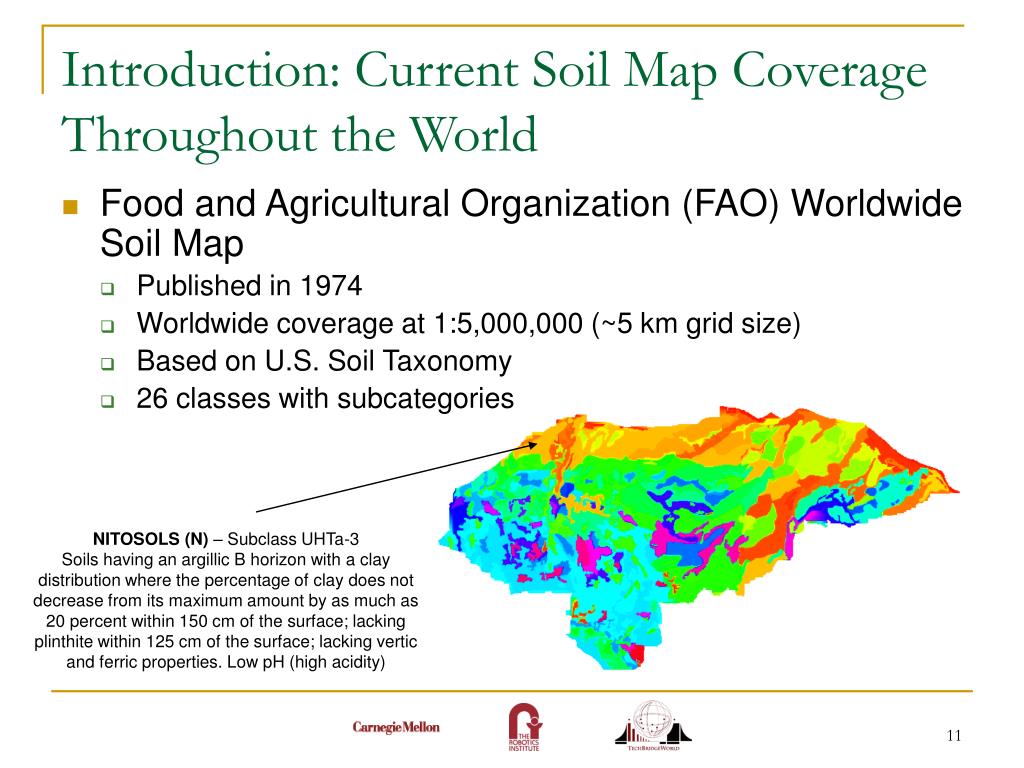 Introduction: Current Soil Map Coverage Throughout the World

Food and Agricultural Organization (FAO) Worldwide Soil Map

Published in 1974

Worldwide coverage at 1:5,000,000 (~5 km grid size)

Based on U.S. Soil Taxonomy

26 classes with subcategories

NITOSOLS (N) – Subclass UHTa-3
Soils having an argillic B horizon with a clay distribution where the percentage of clay does not decrease from its maximum amount by as much as 20 percent within 150 cm of the surface; lacking plinthite within 125 cm of the surface; lacking vertic and ferric properties. Low pH (high acidity)

Carnegie Mellon

THE ROBOTICS INSTITUTE

TECHBRIDGEWORLD

11